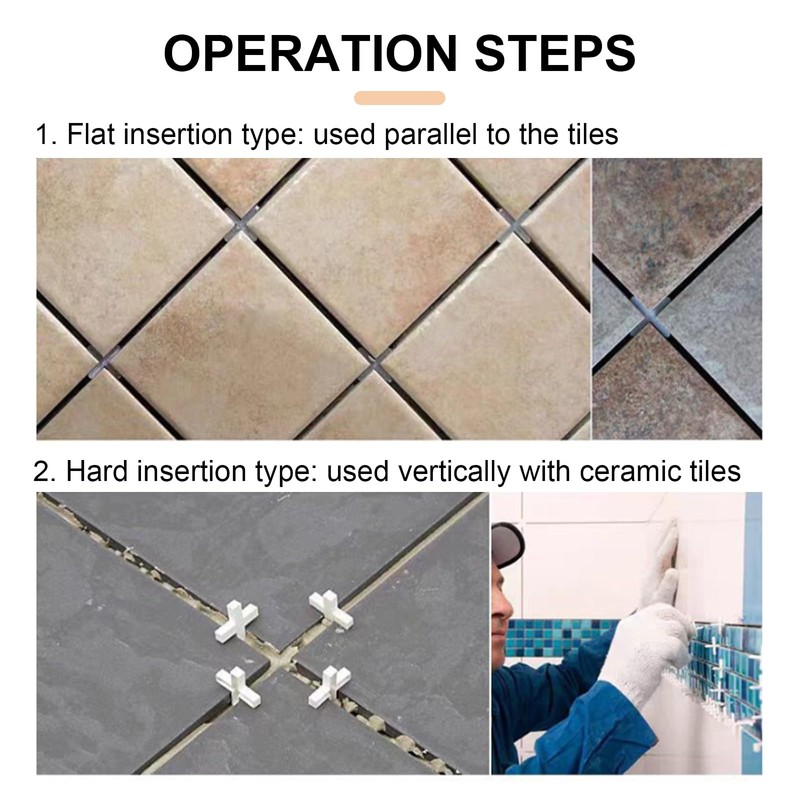 OPERATION STEPS

1. Flat insertion type: used parallel to the tiles

2. Hard insertion type: used vertically with ceramic tiles